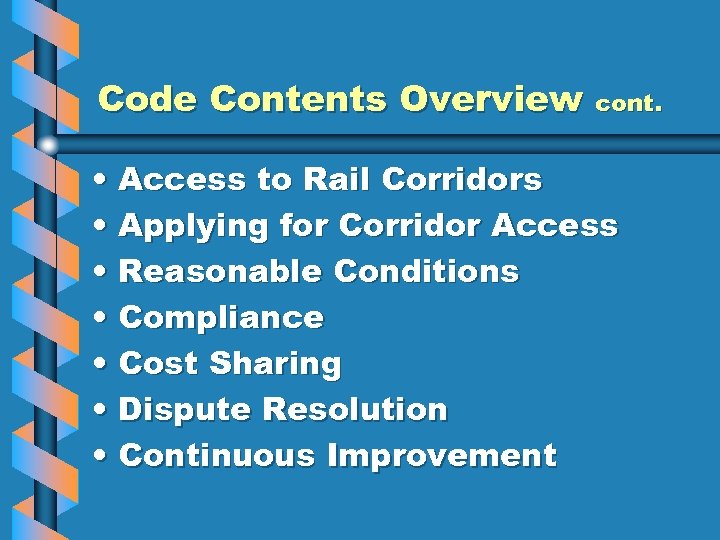 Code Contents Overview cont.

• Access to Rail Corridors
• Applying for Corridor Access
• Reasonable Conditions
• Compliance
• Cost Sharing
• Dispute Resolution
• Continuous Improvement